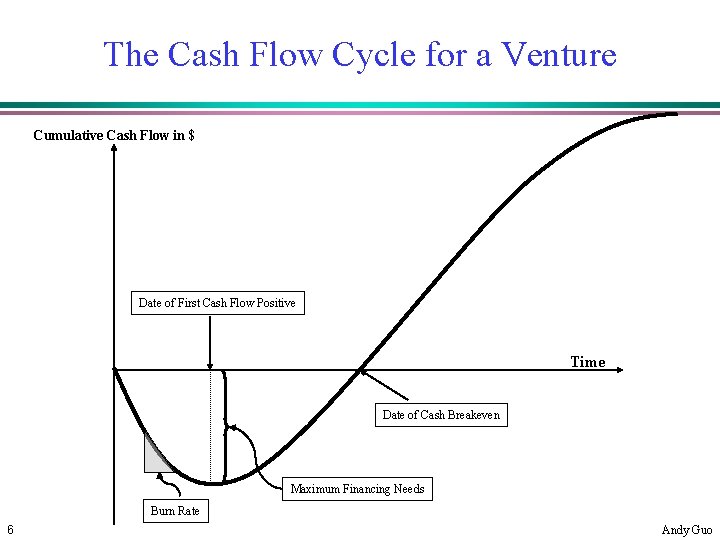 The Cash Flow Cycle for a Venture

Cumulative Cash Flow in $

Date of First Cash Flow Positive

Time

Date of Cash Breakeven

Maximum Financing Needs

Burn Rate

6

Andy Guo